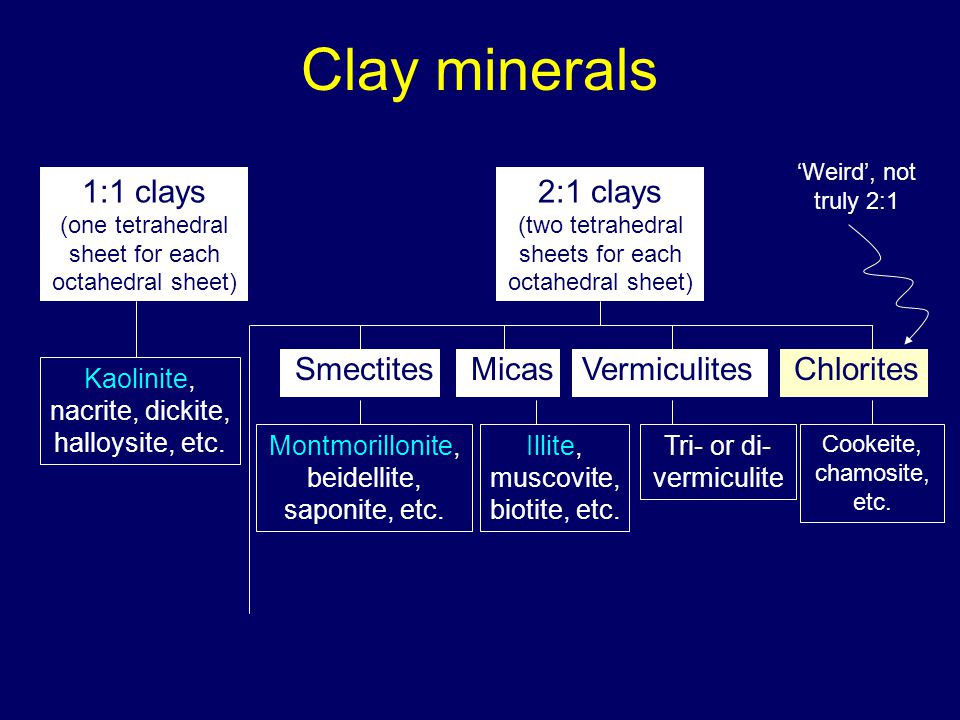 Clay minerals

1:1 clays
(one tetrahedral sheet for each octahedral sheet)

Kaolinite, nacrite, dickite, halloysite, etc.

2:1 clays
(two tetrahedral sheets for each octahedral sheet)

'Weird', not truly 2:1

Smectites

Montmorillonite, beidellite, saponite, etc.

Micas

Illite, muscovite, biotite, etc.

Vermiculites

Tri- or di-vermiculite

Chlorites

Cookeite, chamosite, etc.